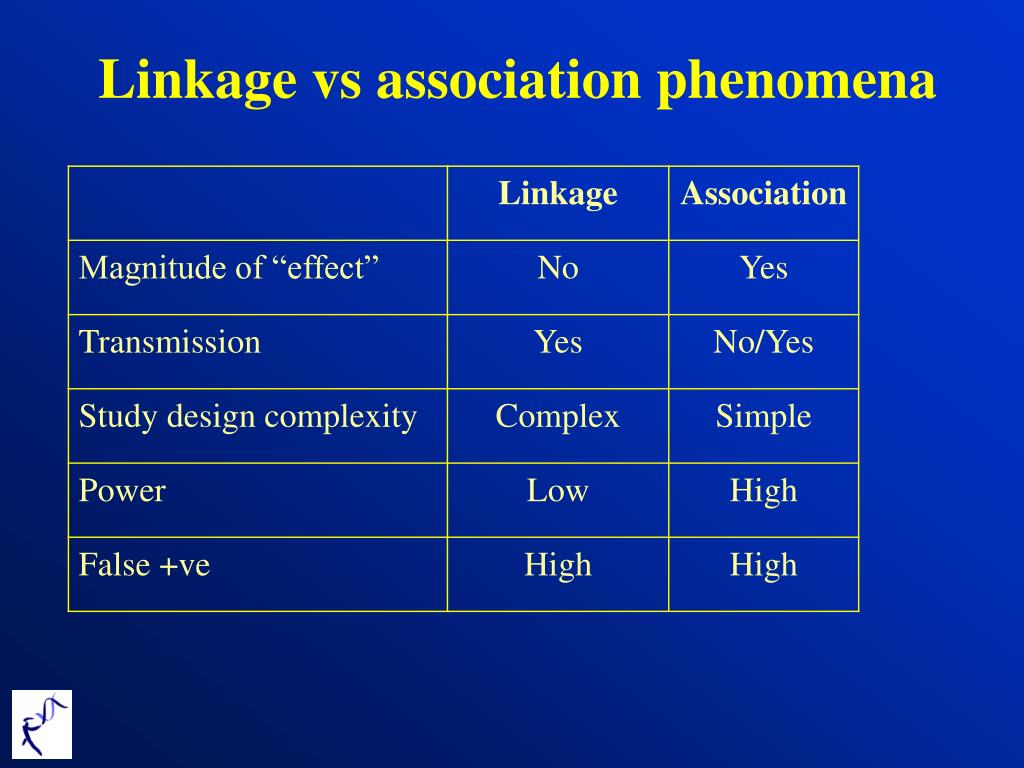 Linkage vs association phenomena

| | Linkage | Association |
|---|---|---|
| Magnitude of “effect” | No | Yes |
| Transmission | Yes | No/Yes |
| Study design complexity | Complex | Simple |
| Power | Low | High |
| False +ve | High | High |